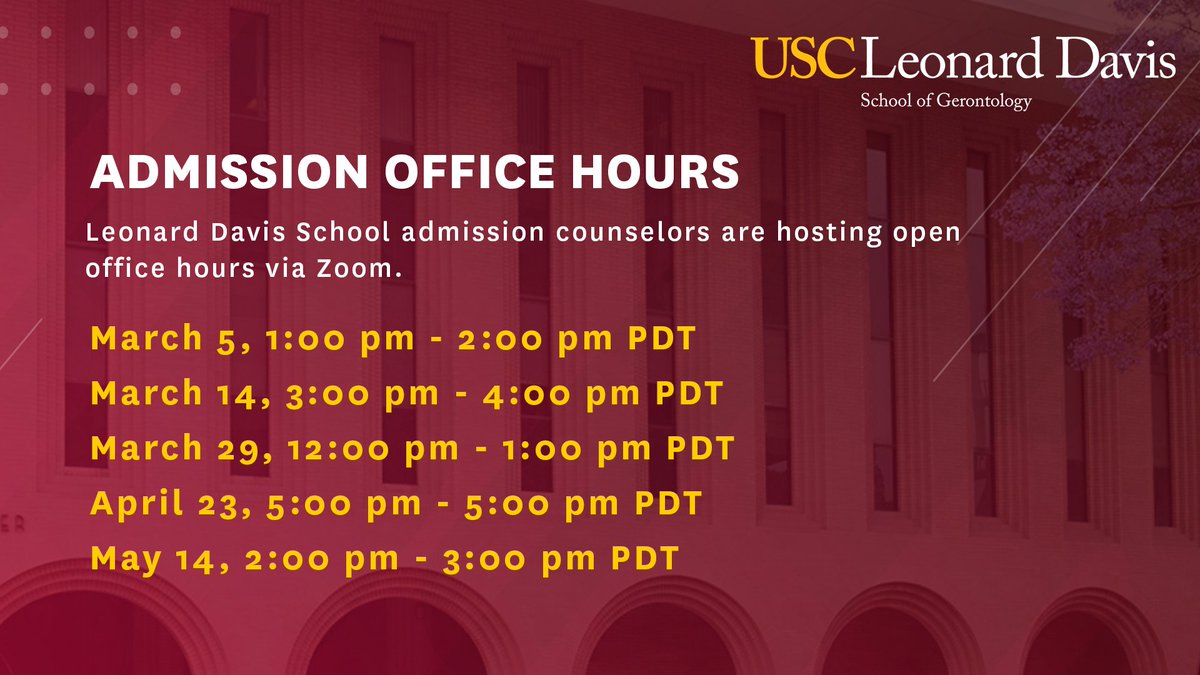 USC Leonard Davis
School of Gerontology

ADMISSION OFFICE HOURS

Leonard Davis School admission counselors are hosting open office hours via Zoom.

March 5, 1:00 pm - 2:00 pm PDT
March 14, 3:00 pm - 4:00 pm PDT
March 29, 12:00 pm - 1:00 pm PDT
April 23, 5:00 pm - 5:00 pm PDT
May 14, 2:00 pm - 3:00 pm PDT